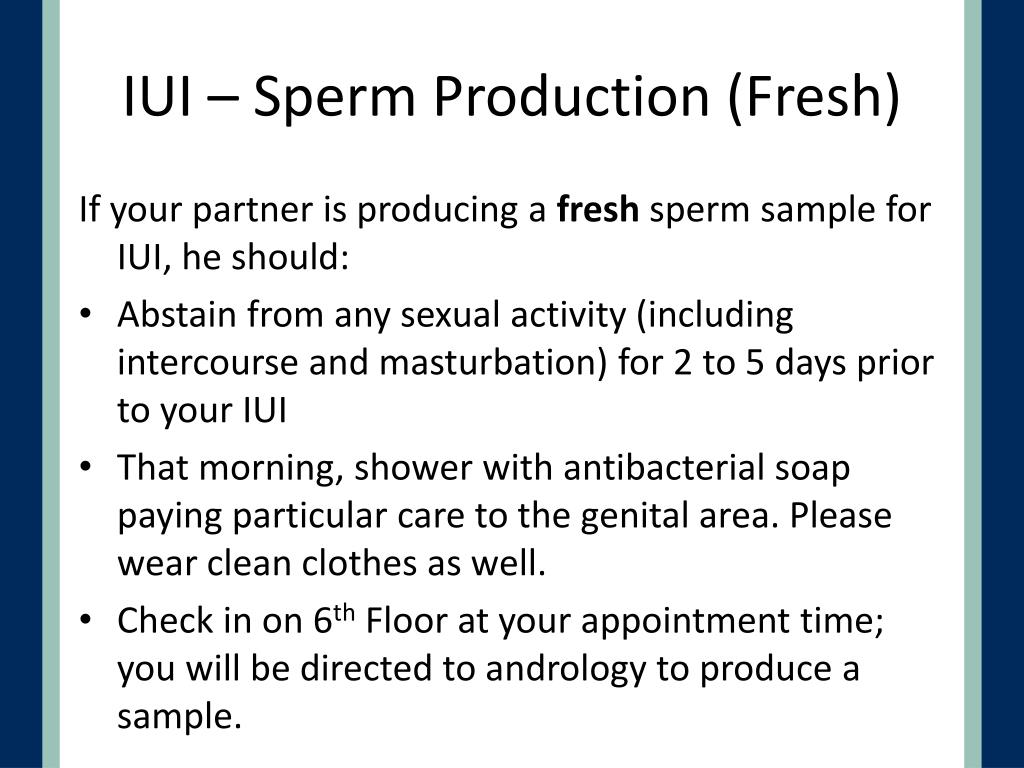 IUI – Sperm Production (Fresh)

If your partner is producing a **fresh** sperm sample for IUI, he should:

• Abstain from any sexual activity (including intercourse and masturbation) for 2 to 5 days prior to your IUI
• That morning, shower with antibacterial soap paying particular care to the genital area. Please wear clean clothes as well.
• Check in on 6$^{th}$ Floor at your appointment time; you will be directed to andrology to produce a sample.